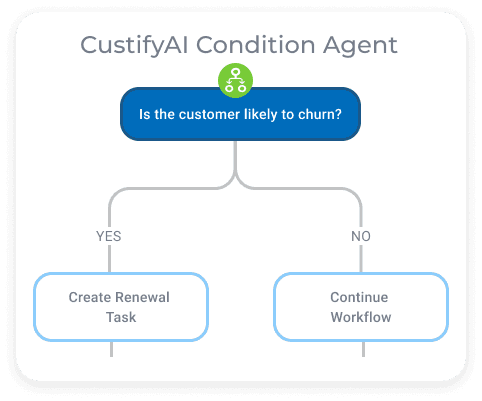 CustifyAI Condition Agent

Is the customer likely to churn?

YES

NO

Create Renewal Task

Continue Workflow